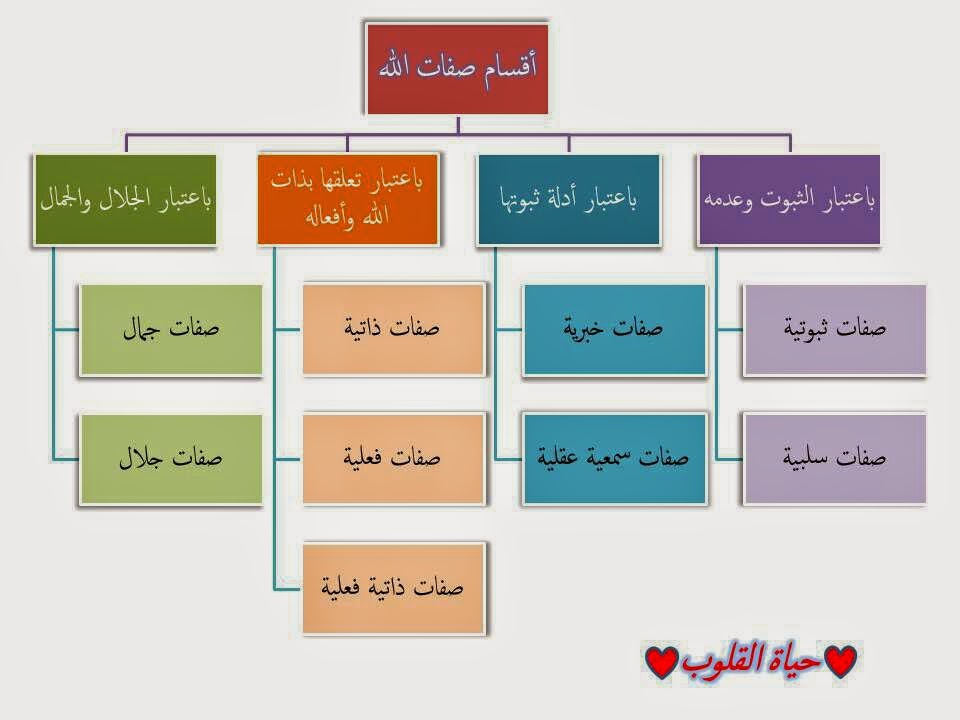 أقسام صفات الله

باعتبار الثبوت وعدمه

صفات ثبوتية

صفات سلبية

باعتبار أدلة ثبوتها

صفات خبرية

صفات سمعية عقلية

باعتبار تعلقها بذات الله وأفعاله

صفات ذاتية

صفات فعلية

صفات ذاتية فعلية

باعتبار الجلال والجمال

صفات جمال

صفات جلال

حياة القلوب